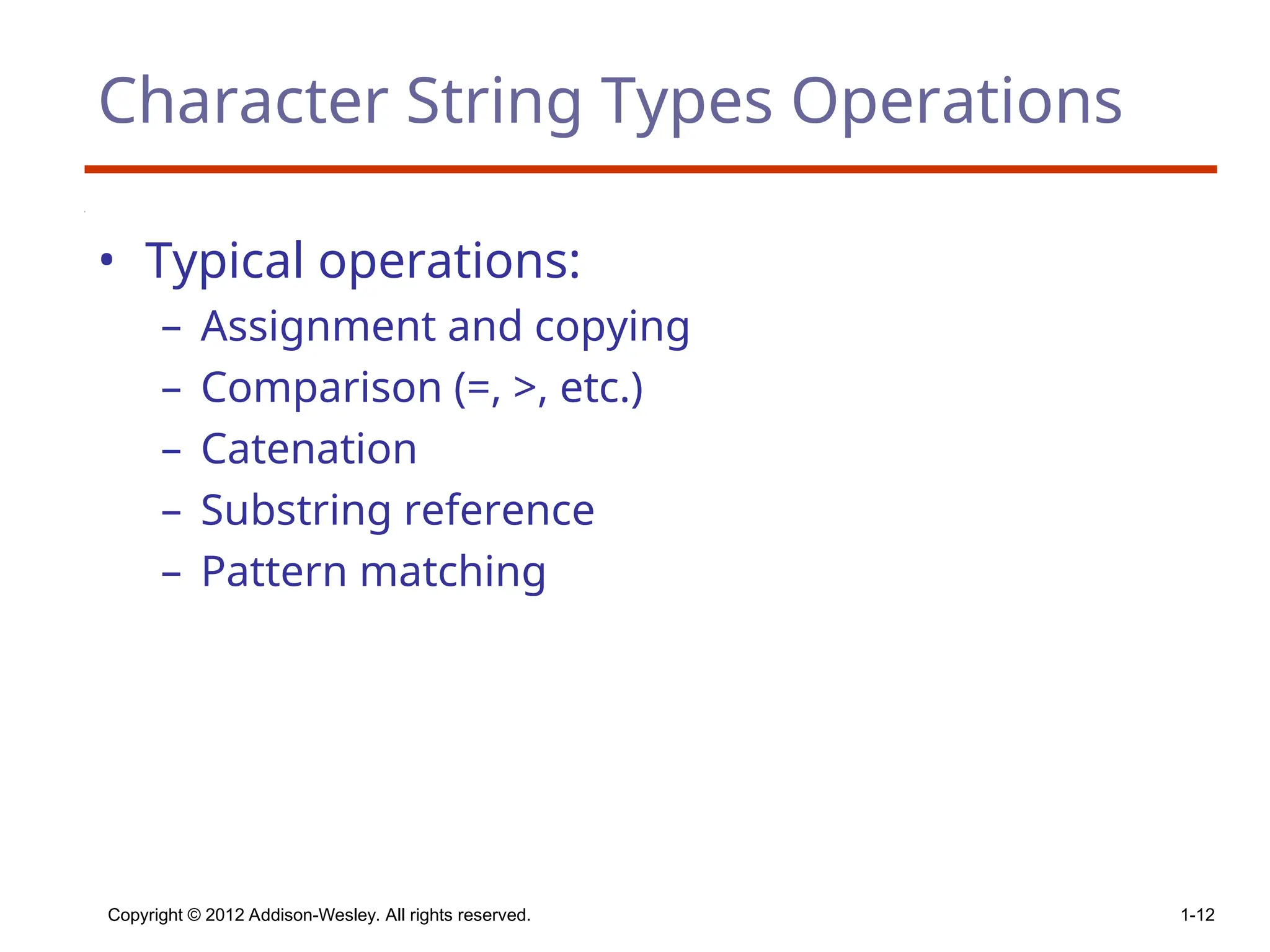 Character String Types Operations

• Typical operations:
– Assignment and copying
– Comparison (=, >, etc.)
– Catenation
– Substring reference
– Pattern matching

Copyright © 2012 Addison-Wesley. All rights reserved.

1-12